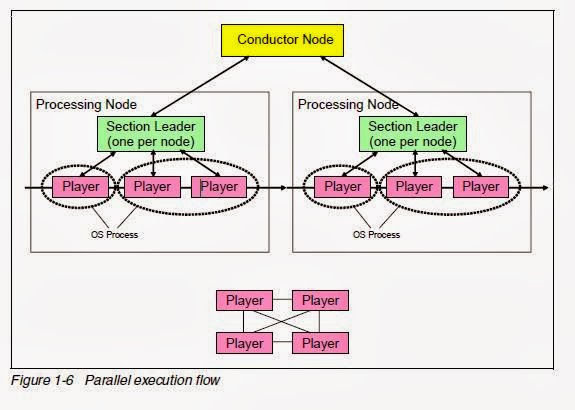 Conductor Node

Processing Node

Section Leader
(one per node)

Player
Player
Player

OS Process

Processing Node

Section Leader
(one per node)

Player
Player
Player

OS Process

Player
Player
Player
Player

Figure 1-6 Parallel execution flow